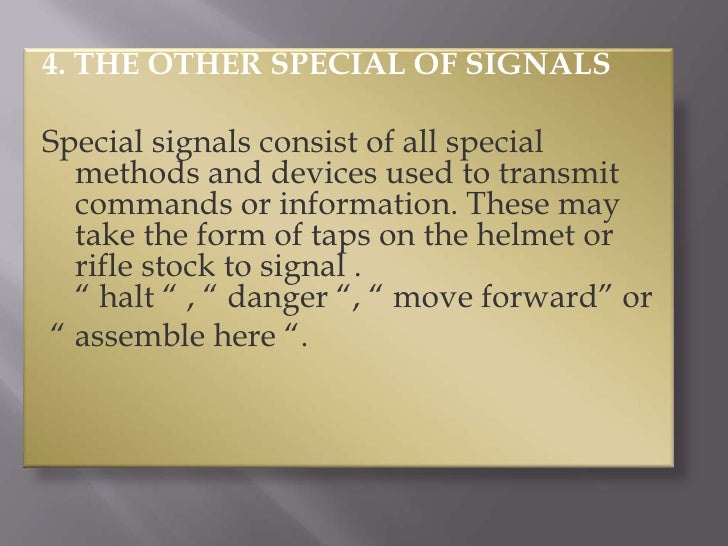 4. THE OTHER SPECIAL OF SIGNALS

Special signals consist of all special methods and devices used to transmit commands or information. These may take the form of taps on the helmet or rifle stock to signal .
“ halt “ , “ danger “, “ move forward” or
“ assemble here “.